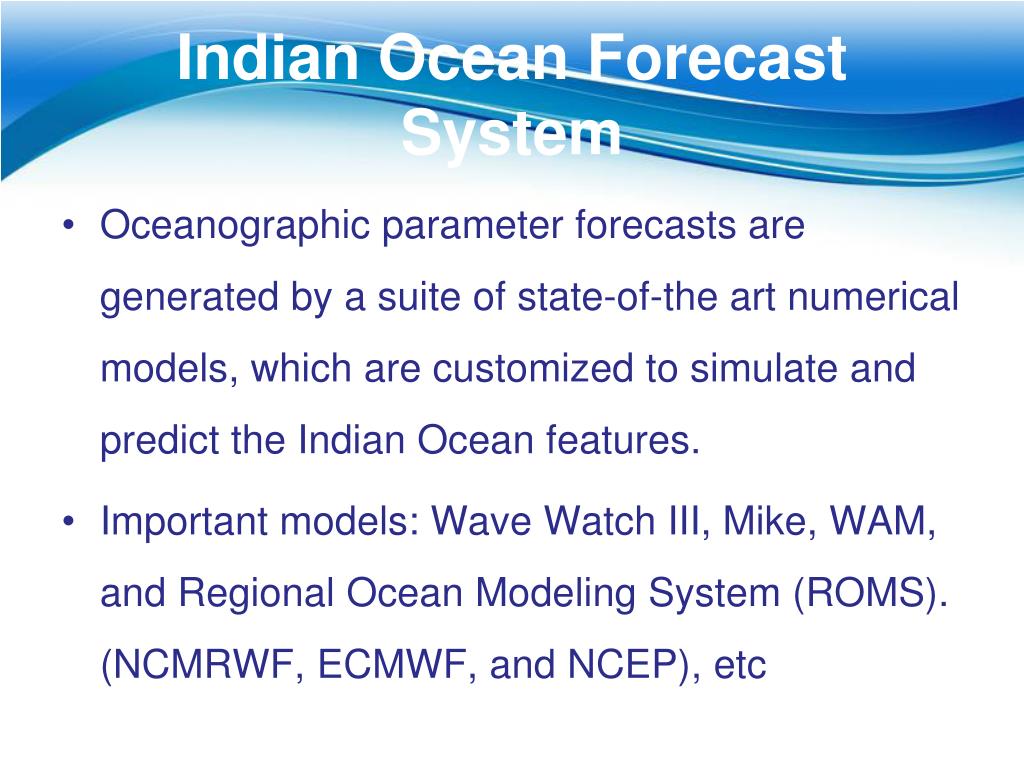 Indian Ocean Forecast System

• Oceanographic parameter forecasts are generated by a suite of state-of-the art numerical models, which are customized to simulate and predict the Indian Ocean features.

• Important models: Wave Watch III, Mike, WAM, and Regional Ocean Modeling System (ROMS). (NCMRWF, ECMWF, and NCEP), etc